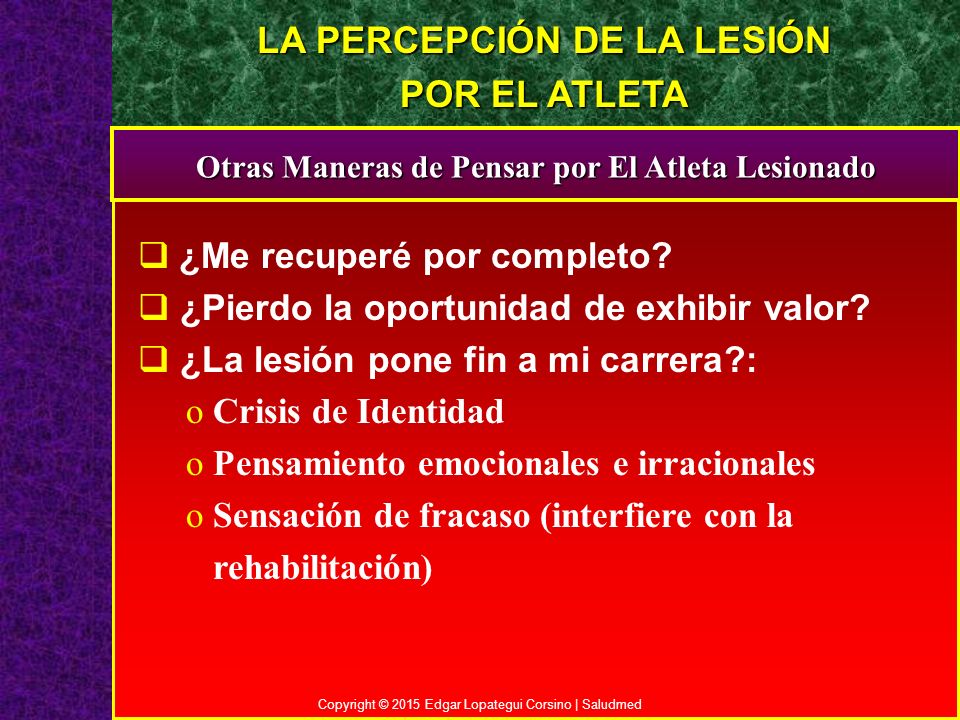 LA PERCEPCIÓN DE LA LESIÓN POR EL ATLETA

Otras Maneras de Pensar por El Atleta Lesionado

❑ ¿Me recuperé por completo?
❑ ¿Pierdo la oportunidad de exhibir valor?
❑ ¿La lesión pone fin a mi carrera?:
o Crisis de Identidad
o Pensamiento emocionales e irracionales
o Sensación de fracaso (interfiere con la rehabilitación)

Copyright © 2015 Edgar Lopategui Corsino | Saludmed